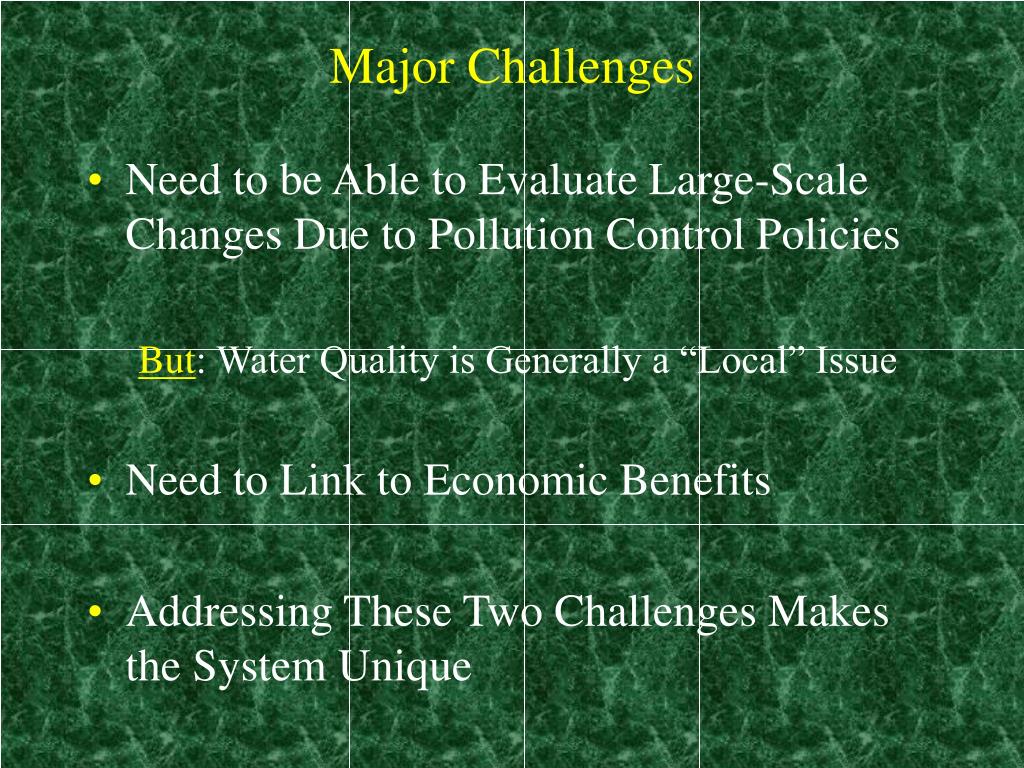 Major Challenges

• Need to be Able to Evaluate Large-Scale Changes Due to Pollution Control Policies

But: Water Quality is Generally a “Local” Issue

• Need to Link to Economic Benefits

• Addressing These Two Challenges Makes the System Unique